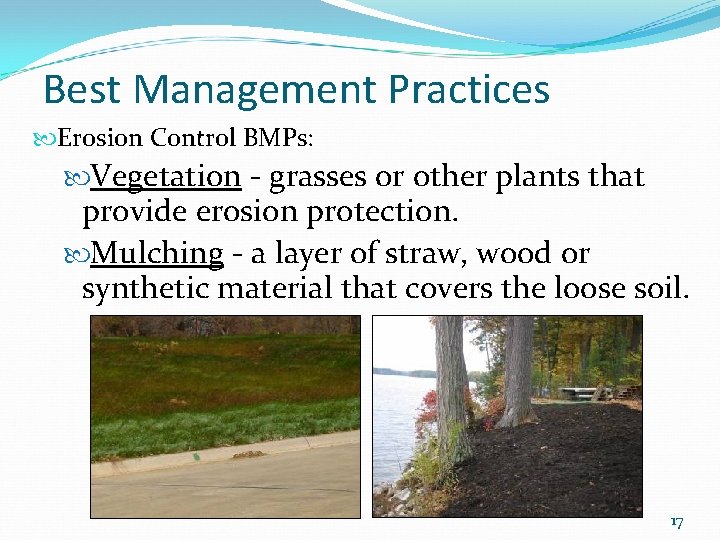 Best Management Practices

Erosion Control BMPs:

Vegetation - grasses or other plants that provide erosion protection.

Mulching - a layer of straw, wood or synthetic material that covers the loose soil.

17